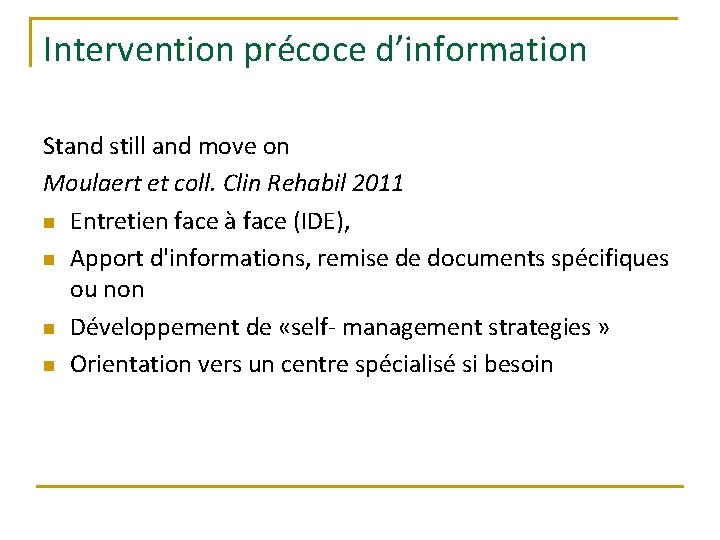 Intervention précoce d’information

Stand still and move on
Moulaert et coll. Clin Rehabil 2011

- Entretien face à face (IDE),
- Apport d'informations, remise de documents spécifiques ou non
- Développement de «self- management strategies »
- Orientation vers un centre spécialisé si besoin